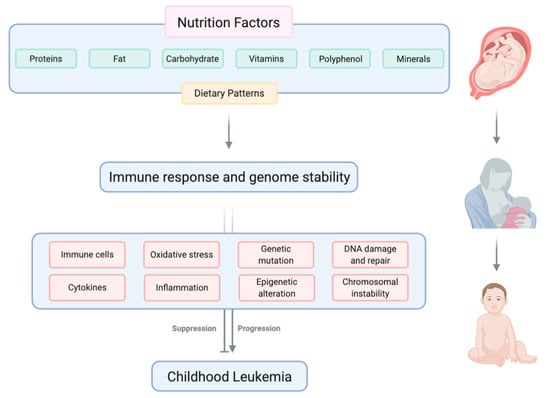 Nutrition Factors

Proteins

Fat

Carbohydrate

Vitamins

Polyphenol

Minerals

Dietary Patterns

Immune response and genome stability

Immune cells

Oxidative stress

Genetic mutation

DNA damage and repair

Cytokines

Inflammation

Epigenetic alteration

Chromosomal instability

Suppression

Progression

Childhood Leukemia